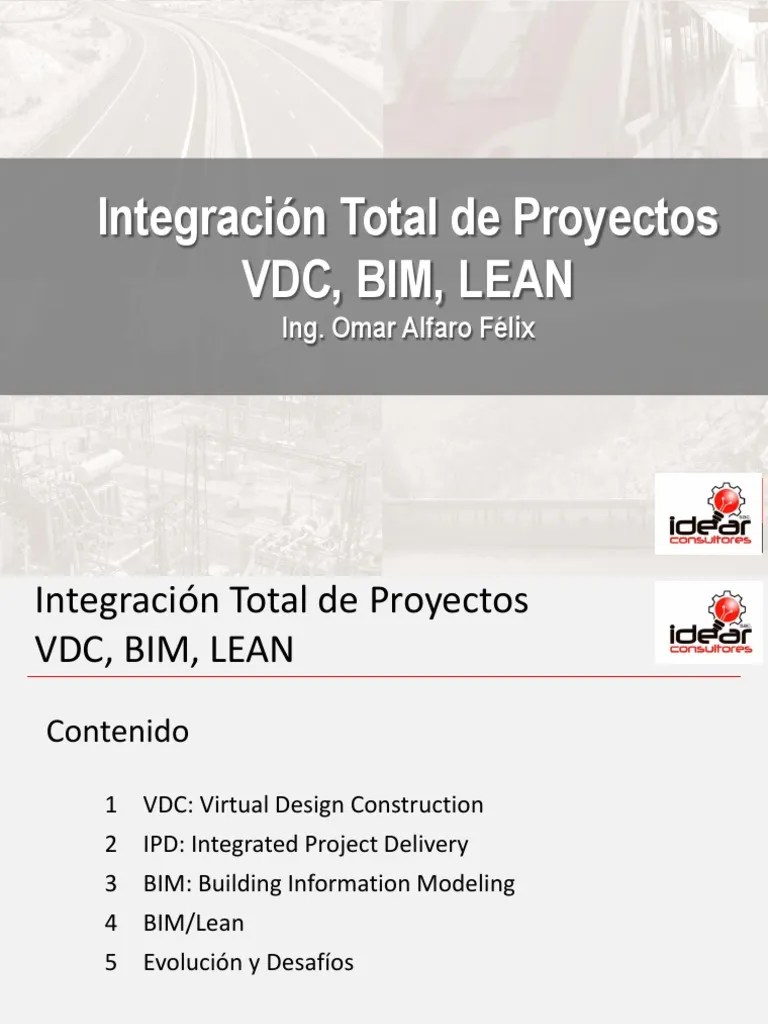 Integración Total de Proyectos
VDC, BIM, LEAN
Ing. Omar Alfaro Félix

idear consultores

Integración Total de Proyectos
VDC, BIM, LEAN

idear consultores

Contenido

1 VDC: Virtual Design Construction
2 IPD: Integrated Project Delivery
3 BIM: Building Information Modeling
4 BIM/Lean
5 Evolución y Desafíos